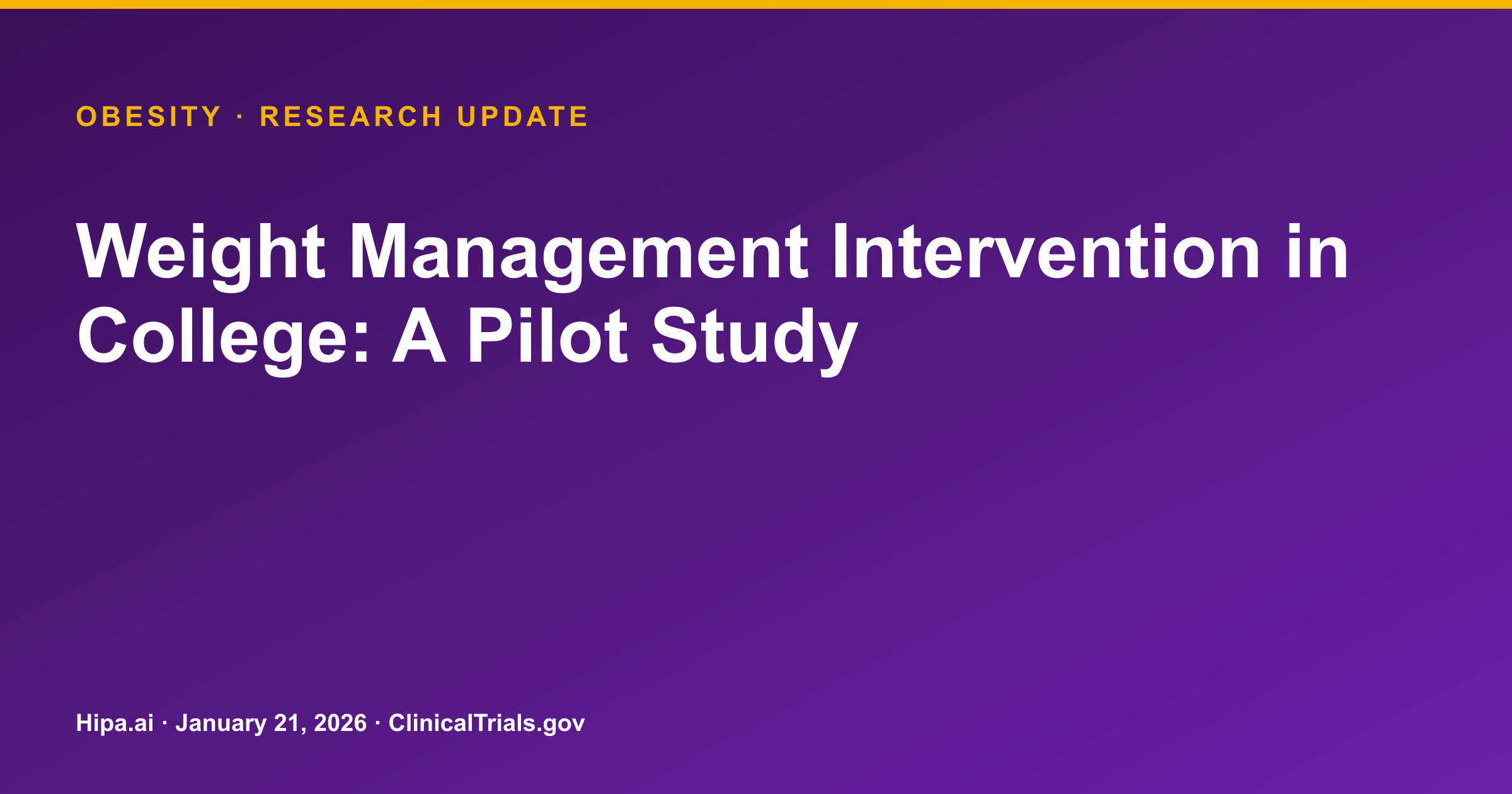 OBESITY · RESEARCH UPDATE

Weight Management Intervention in College: A Pilot Study

Hipa.ai · January 21, 2026 · ClinicalTrials.gov